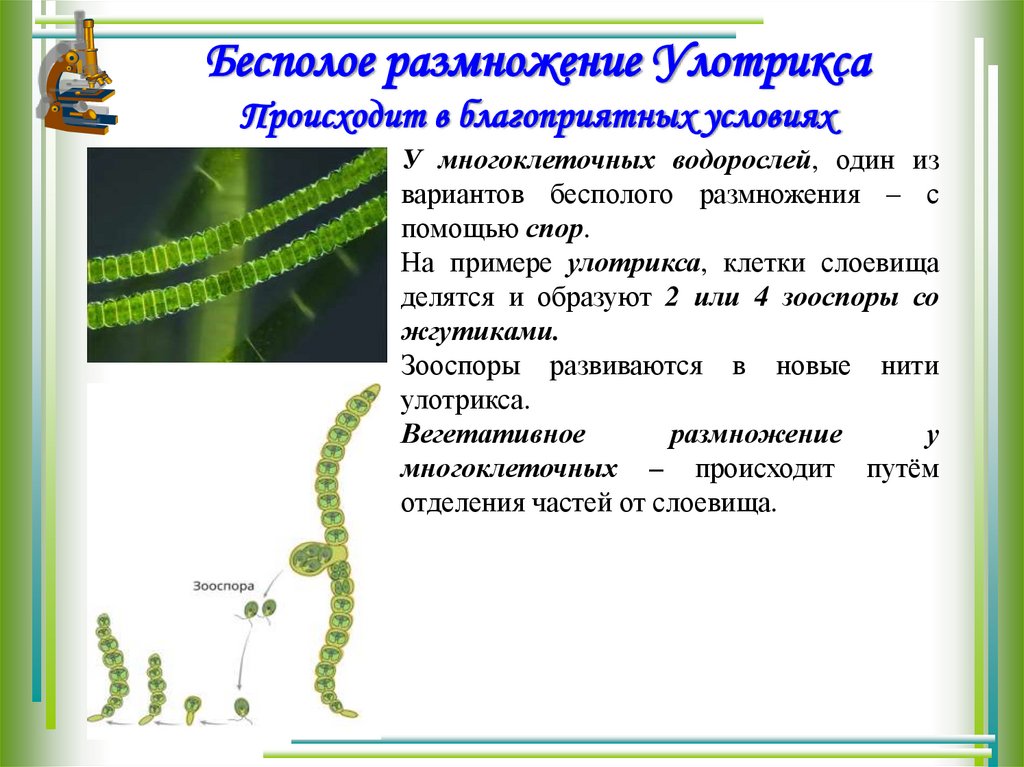 Бесполое размножение Улотрикса

Происходит в благоприятных условиях

У многоклеточных водорослей, один из вариантов бесполого размножения – с помощью спор.

На примере улотрикса, клетки слоевища делятся и образуют 2 или 4 зооспоры со жгутиками.

Зооспоры развиваются в новые нити улотрикса.

Вегетативное размножение у многоклеточных – происходит путём отделения частей от слоевища.

Зооспора